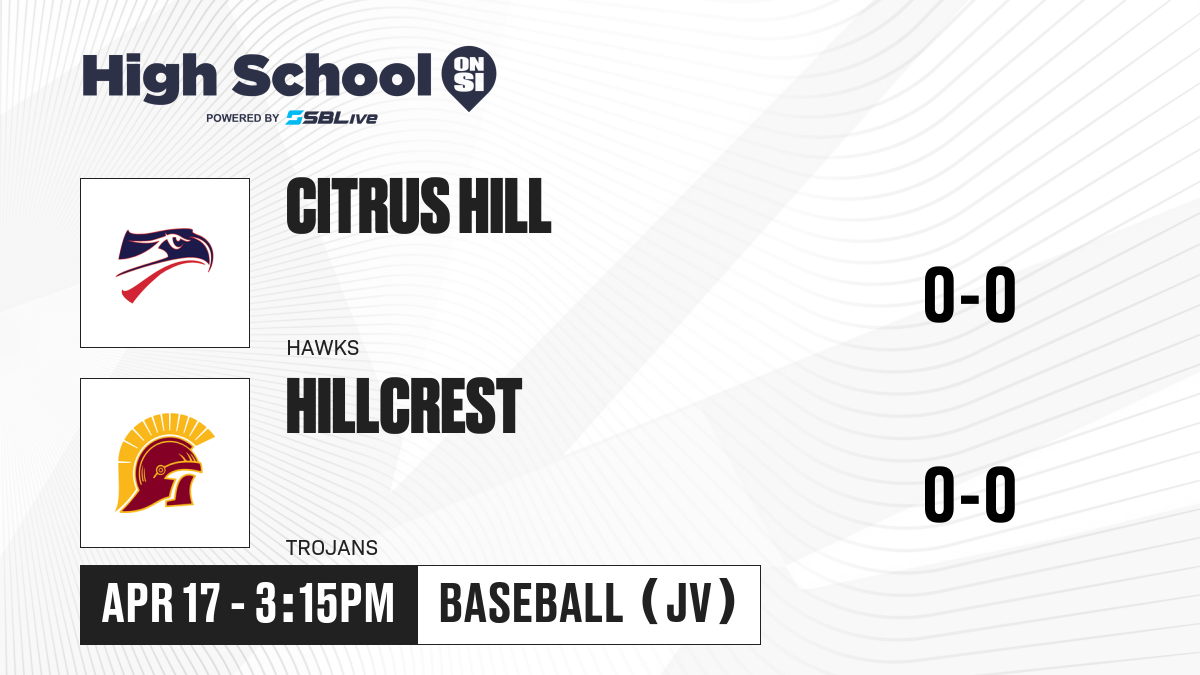 High School ON SI
POWERED BY SBLive

CITRUS HILL
HAWKS
0-0

HILLCREST
TROJANS
0-0

APR 17 - 3:15PM
BASEBALL (JV)